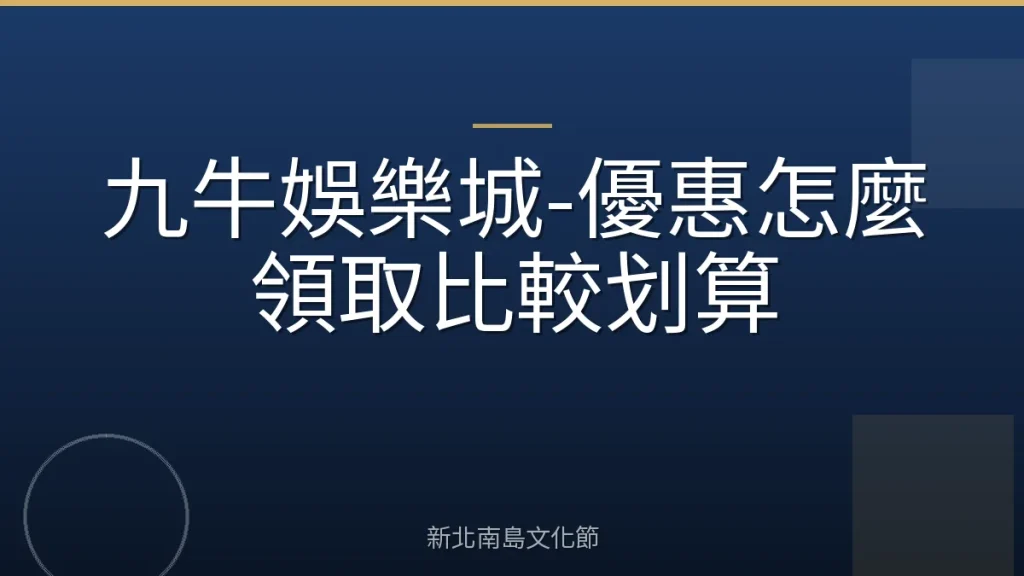 九牛娛樂城-優惠怎麼領取比較划算

新北南島文化節